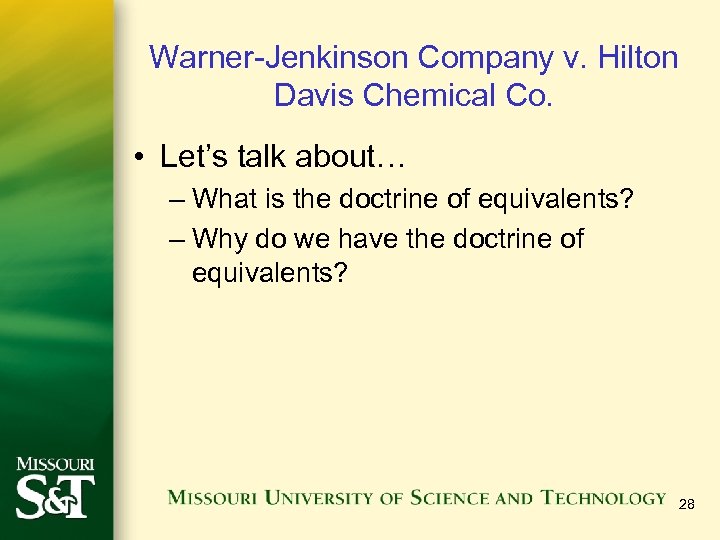 Warner-Jenkinson Company v. Hilton Davis Chemical Co.

• Let's talk about…
– What is the doctrine of equivalents?
– Why do we have the doctrine of equivalents?

MISSOURI
S&T

MISSOURI UNIVERSITY OF SCIENCE AND TECHNOLOGY

28